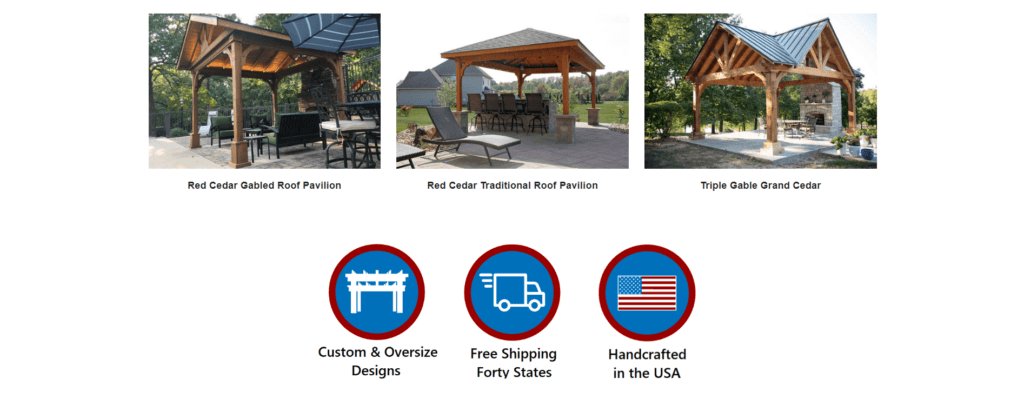 Red Cedar Gabled Roof Pavilion

Red Cedar Traditional Roof Pavilion

Triple Gable Grand Cedar

Custom & Oversize Designs

Free Shipping Forty States

Handcrafted in the USA